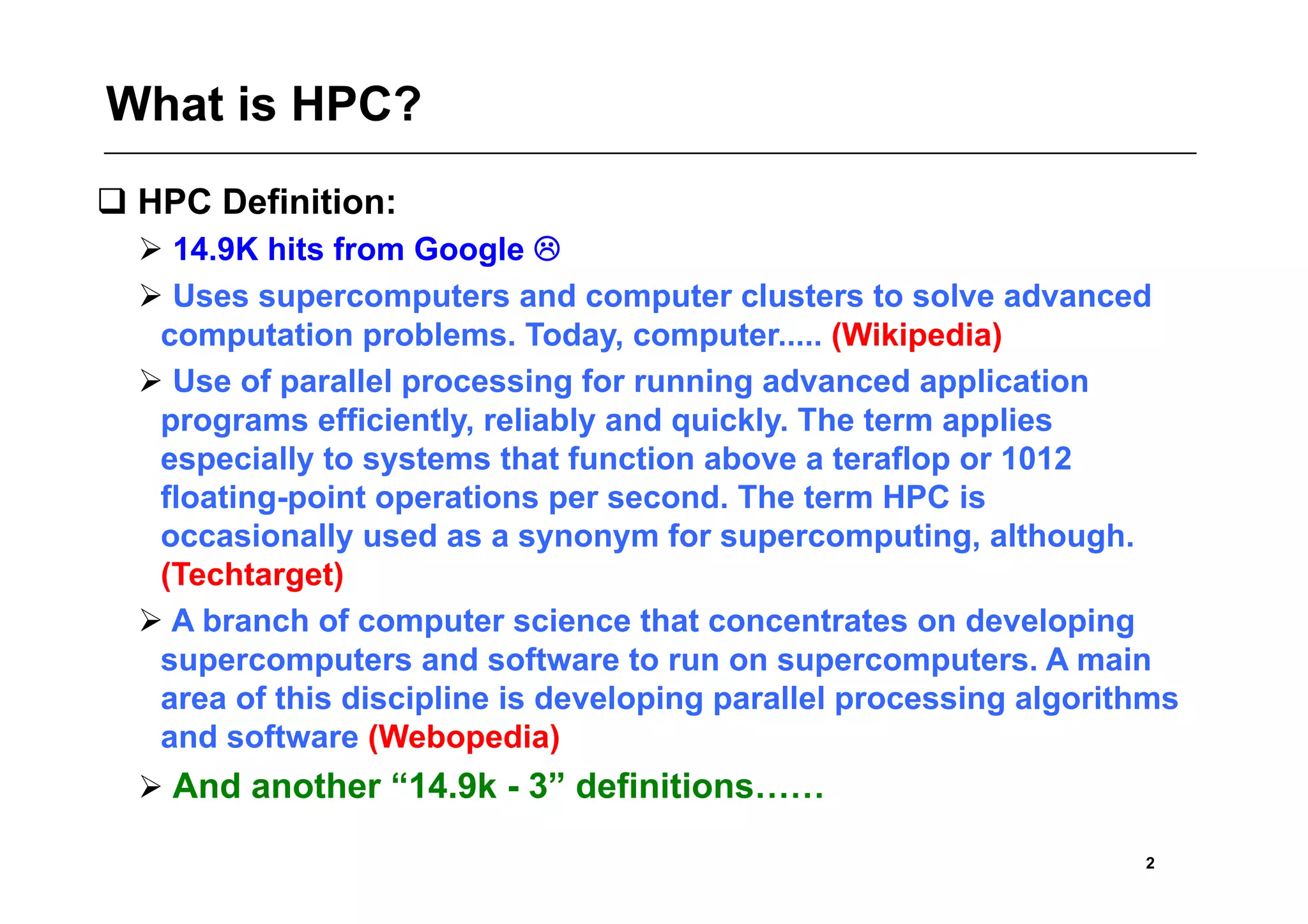 What is HPC?

❑ HPC Definition:

➢ 14.9K hits from Google ☹

➢ Uses supercomputers and computer clusters to solve advanced computation problems. Today, computer..... (Wikipedia)

➢ Use of parallel processing for running advanced application programs efficiently, reliably and quickly. The term applies especially to systems that function above a teraflop or 1012 floating-point operations per second. The term HPC is occasionally used as a synonym for supercomputing, although. (Techtarget)

➢ A branch of computer science that concentrates on developing supercomputers and software to run on supercomputers. A main area of this discipline is developing parallel processing algorithms and software (Webopedia)

➢ And another “14.9k - 3” definitions……

2